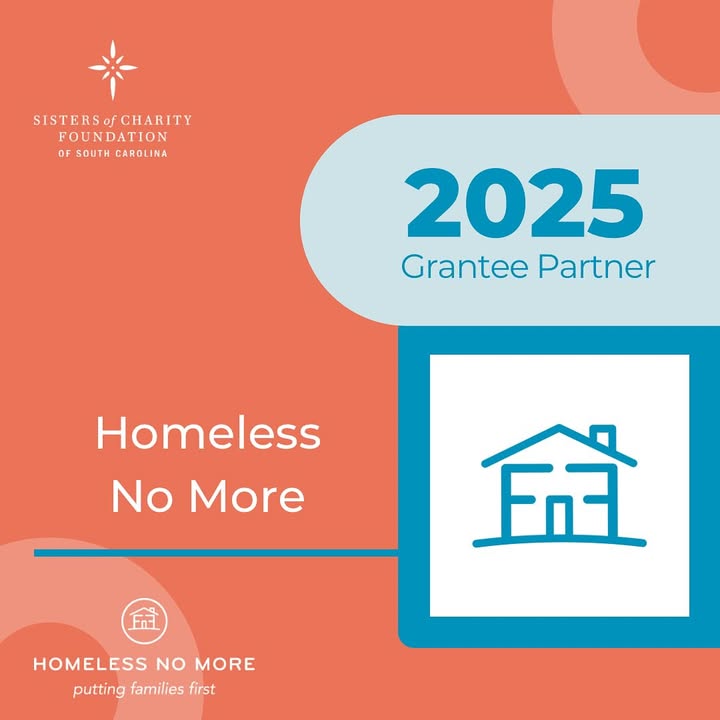 SISTERS of CHARITY FOUNDATION OF SOUTH CAROLINA

2025
Grantee Partner

Homeless No More

HOMELESS NO MORE
putting families first